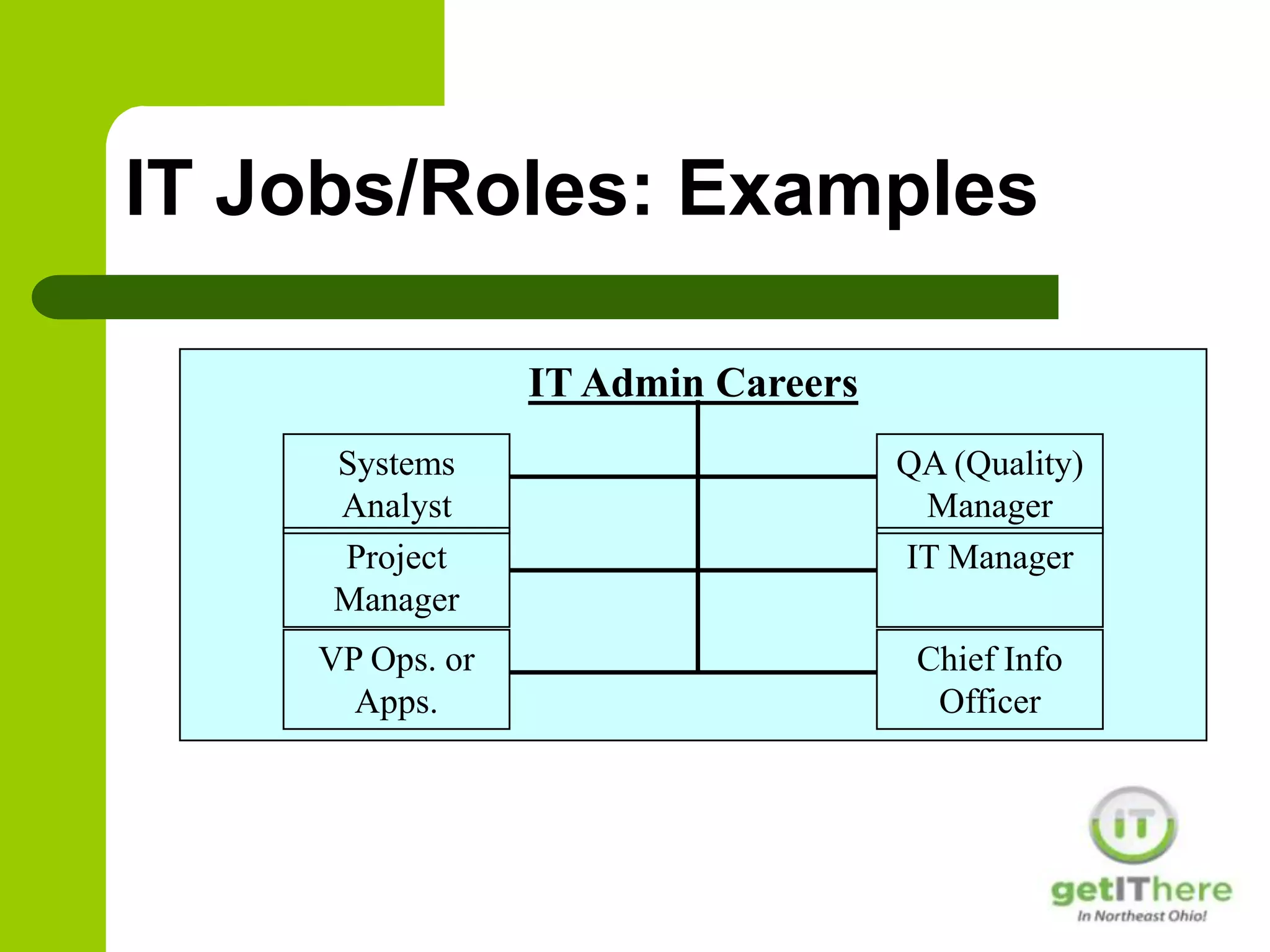 IT Jobs/Roles: Examples

IT Admin Careers

Systems Analyst

Project Manager

VP Ops. or Apps.

QA (Quality) Manager

IT Manager

Chief Info Officer

IT

getIThere
In Northeast Ohio!